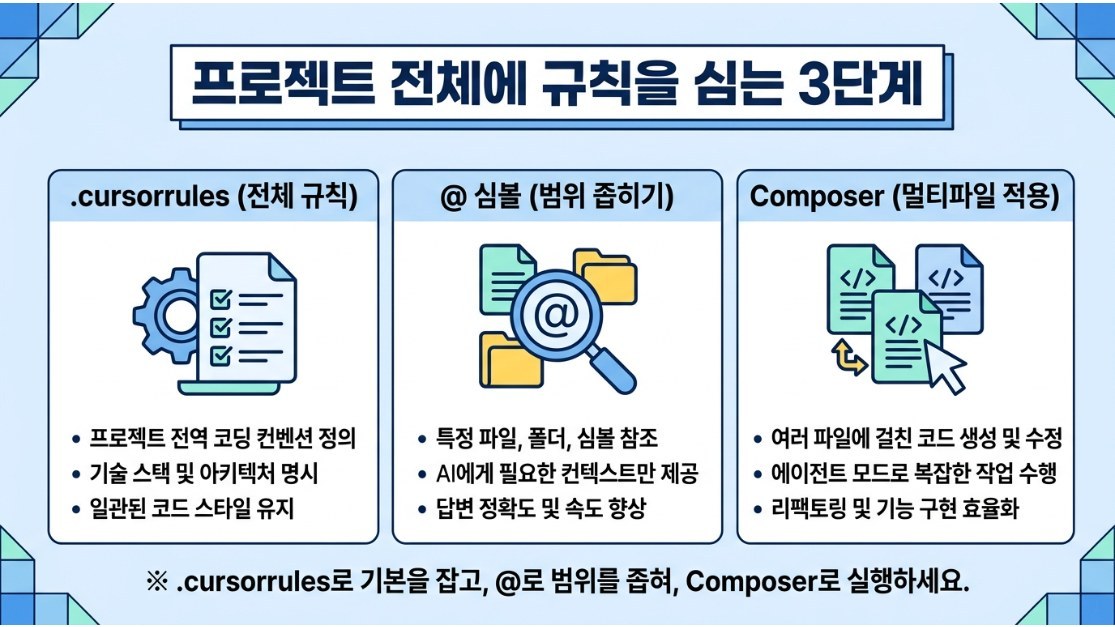 프로젝트 전체에 규칙을 심는 3단계

.cursorrules (전체 규칙)

• 프로젝트 전역 코딩 컨벤션 정의
• 기술 스택 및 아키텍처 명시
• 일관된 코드 스타일 유지

@ 심볼 (범위 좁히기)

@

• 특정 파일, 폴더, 심볼 참조
• AI에게 필요한 컨텍스트만 제공
• 답변 정확도 및 속도 향상

Composer (멀티파일 적용)

</>
</>
</>

• 여러 파일에 걸친 코드 생성 및 수정
• 에이전트 모드로 복잡한 작업 수행
• 리팩토링 및 기능 구현 효율화

※ .cursorrules로 기본을 잡고, @로 범위를 좁혀, Composer로 실행하세요.